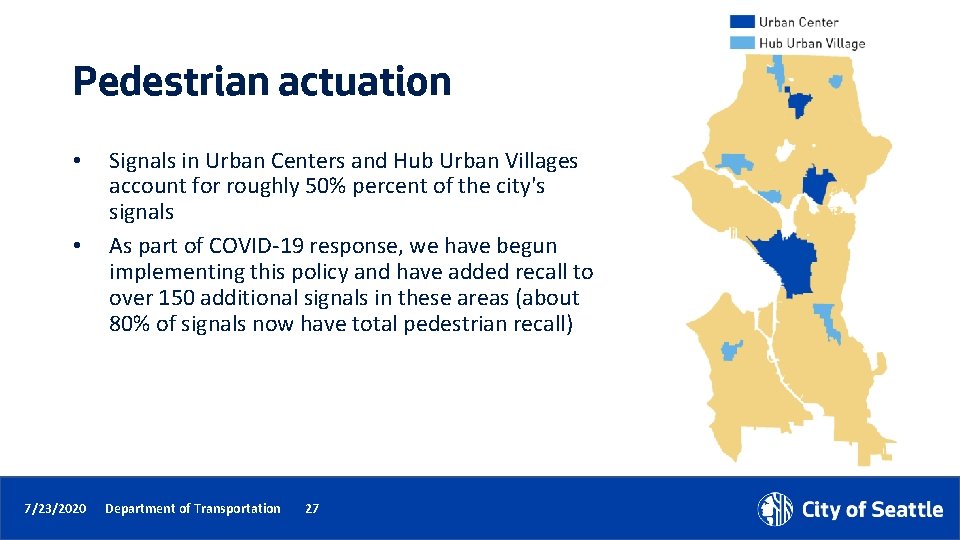 Urban Center
Hub Urban Village

Pedestrian actuation

• Signals in Urban Centers and Hub Urban Villages account for roughly 50% percent of the city's signals
• As part of COVID-19 response, we have begun implementing this policy and have added recall to over 150 additional signals in these areas (about 80% of signals now have total pedestrian recall)

7/23/2020 Department of Transportation 27

City of Seattle